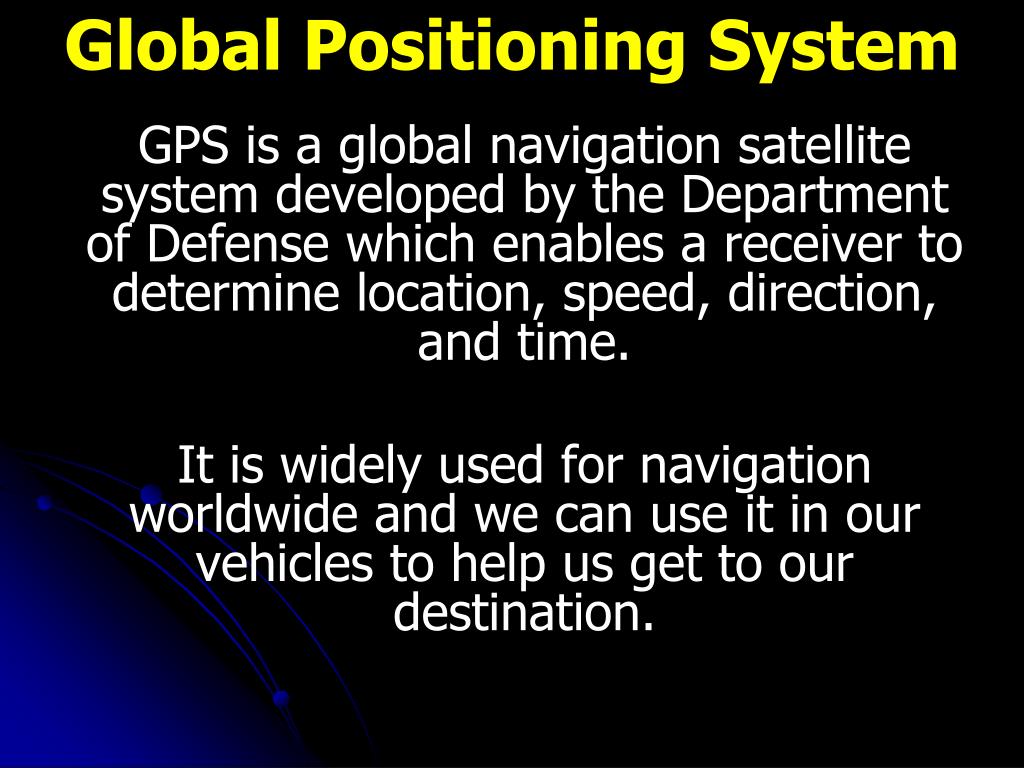 Global Positioning System

GPS is a global navigation satellite system developed by the Department of Defense which enables a receiver to determine location, speed, direction, and time.

It is widely used for navigation worldwide and we can use it in our vehicles to help us get to our destination.